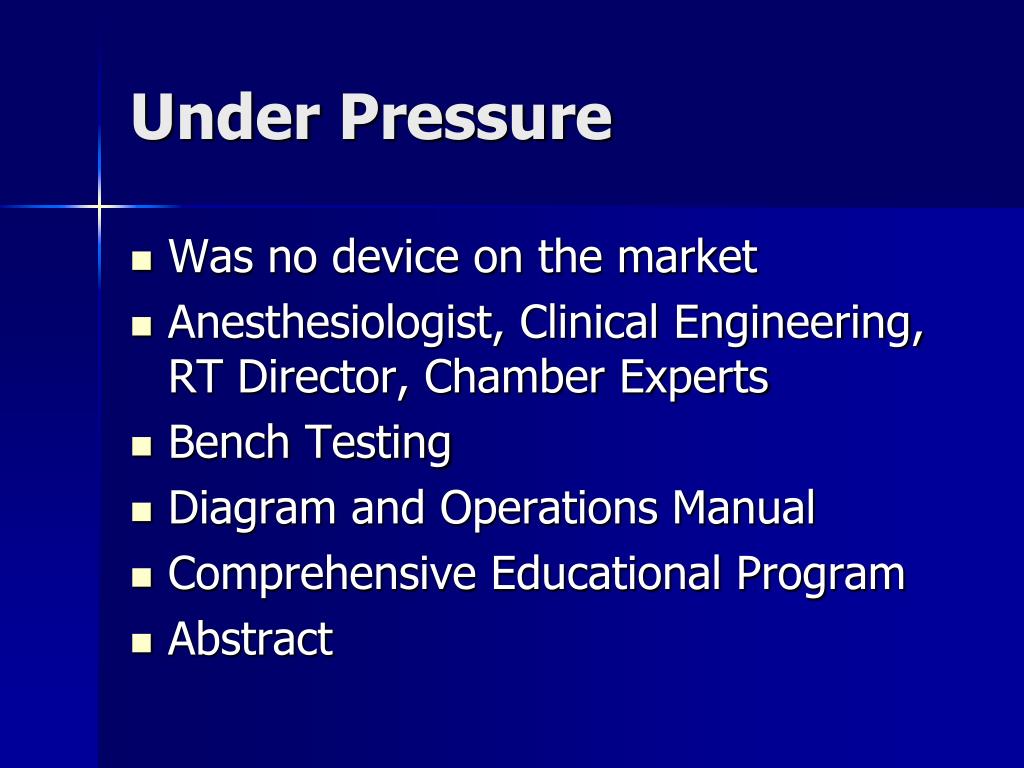 Under Pressure

- Was no device on the market
- Anesthesiologist, Clinical Engineering, RT Director, Chamber Experts
- Bench Testing
- Diagram and Operations Manual
- Comprehensive Educational Program
- Abstract